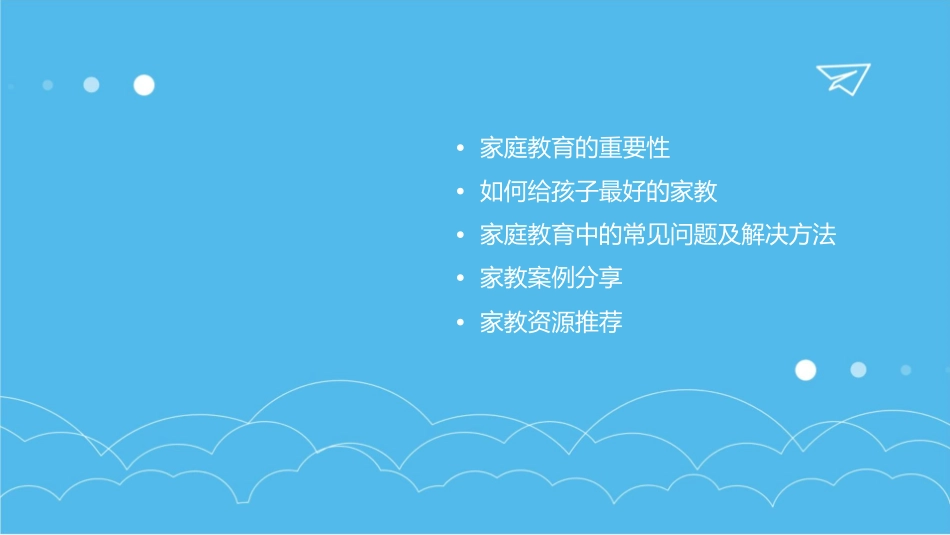 • 家庭教育的重要性
• 如何给孩子最好的家教
• 家庭教育中的常见问题及解决方法
• 家教案例分享
• 家教资源推荐